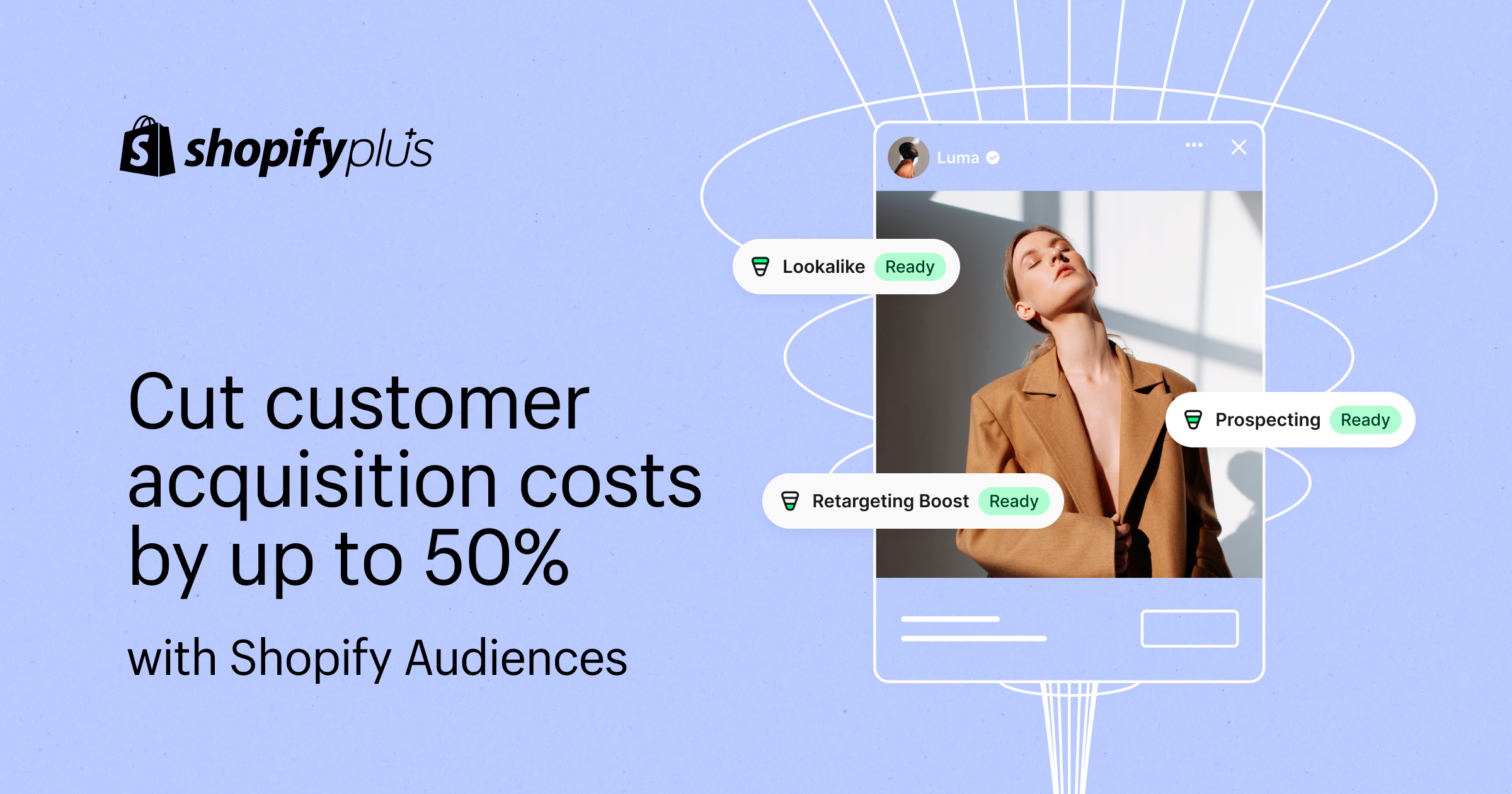 shopifyplus

Cut customer acquisition costs by up to 50%

with Shopify Audiences

Luma

Lookalike Ready

Prospecting Ready

Retargeting Boost Ready